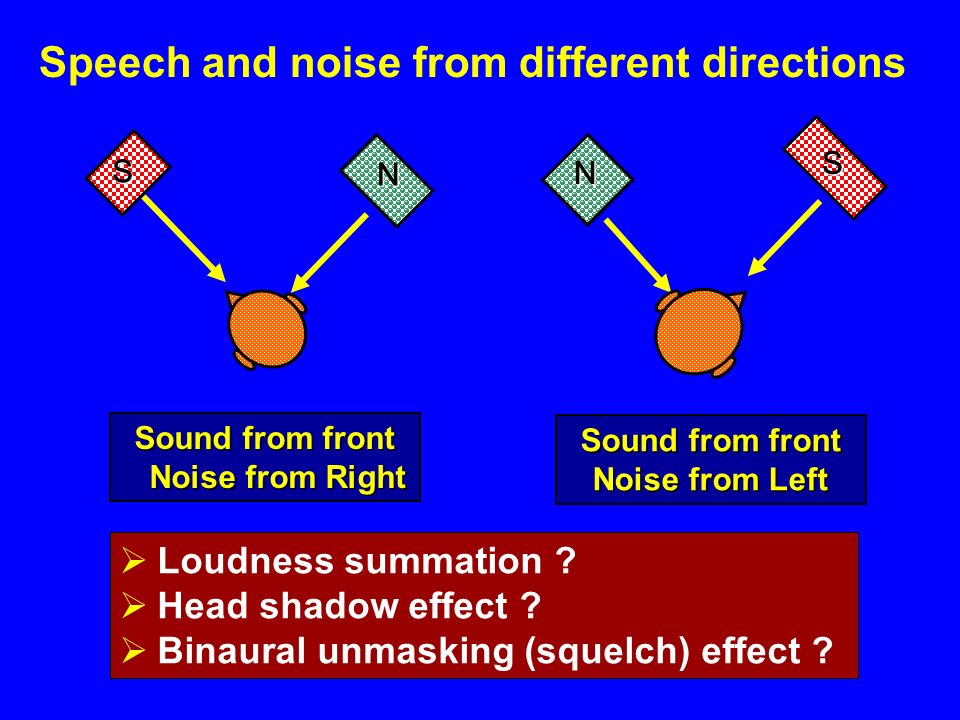 Speech and noise from different directions

S

N

N

S

Sound from front
Noise from Right

Sound from front
Noise from Left

➢ Loudness summation ?
➢ Head shadow effect ?
➢ Binaural unmasking (squelch) effect ?